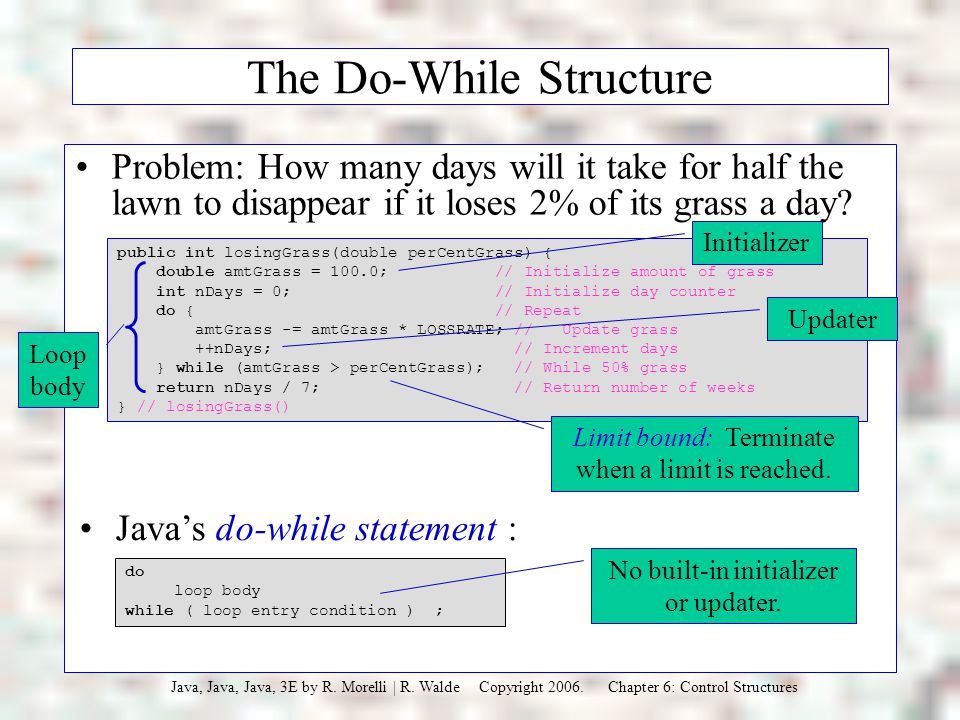 The Do-While Structure

• Problem: How many days will it take for half the lawn to disappear if it loses 2% of its grass a day?

Initializer

public int losingGrass(double perCentGrass) {
    double amtGrass = 100.0;              // Initialize amount of grass
    int nDays = 0;                        // Initialize day counter
    do {                                  // Repeat
        amtGrass -= amtGrass * LOSSRATE;  //   Update grass
        ++nDays;                          // Increment days
    } while (amtGrass > perCentGrass);    // While 50% grass
    return nDays / 7;                     // Return number of weeks
} // losingGrass()

Updater

Loop body

Limit bound: Terminate when a limit is reached.

• Java's do-while statement :

do
    loop body
while ( loop entry condition ) ;

No built-in initializer or updater.

Java, Java, Java, 3E by R. Morelli | R. Walde Copyright 2006. Chapter 6: Control Structures